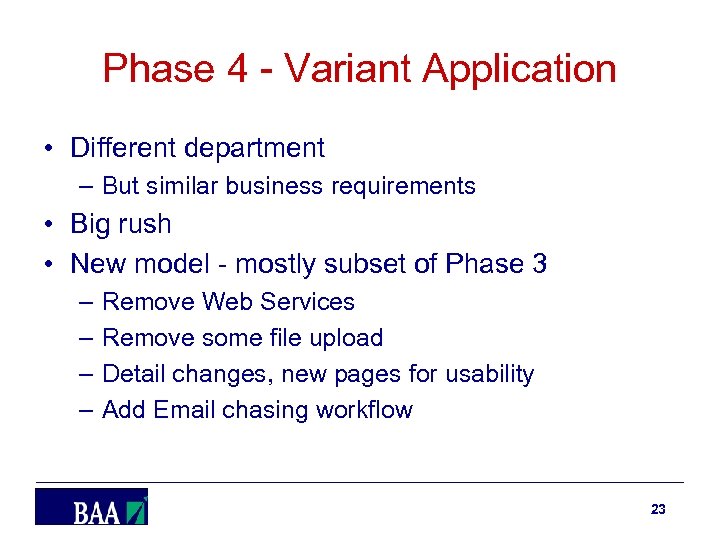 Phase 4 - Variant Application

• Different department
– But similar business requirements
• Big rush
• New model - mostly subset of Phase 3
– Remove Web Services
– Remove some file upload
– Detail changes, new pages for usability
– Add Email chasing workflow

BAA

23